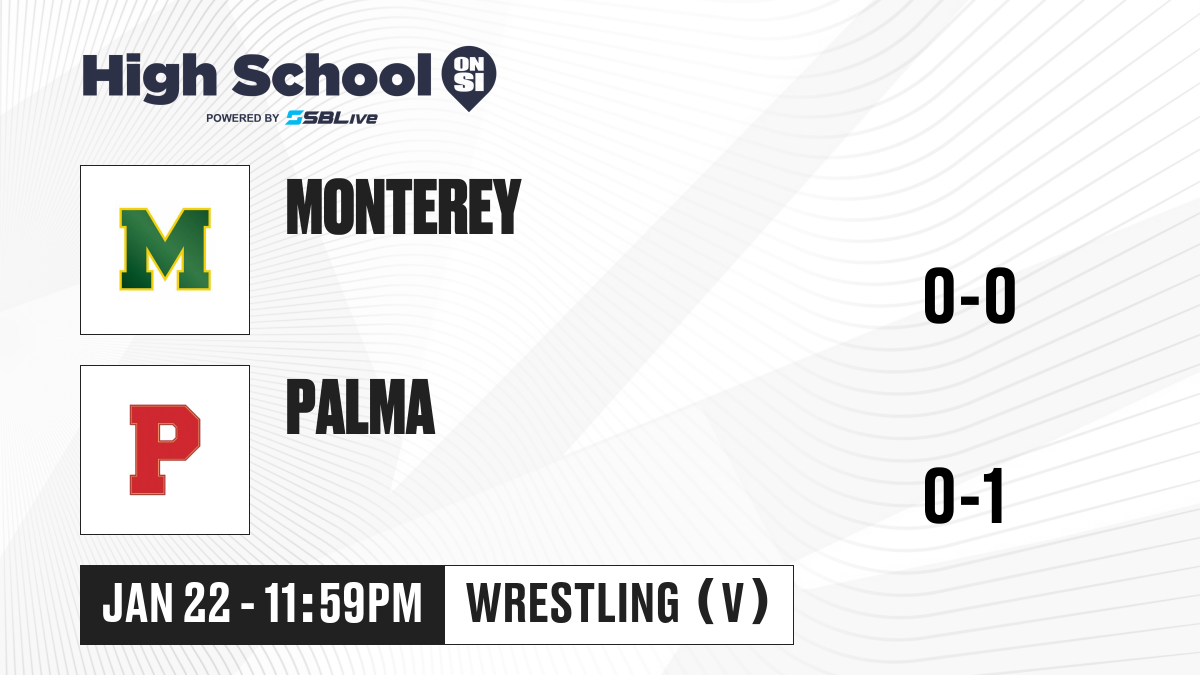 High School ON SI
POWERED BY SBLive

M

MONTEREY

0-0

P

PALMA

0-1

JAN 22 - 11:59PM

WRESTLING (V)